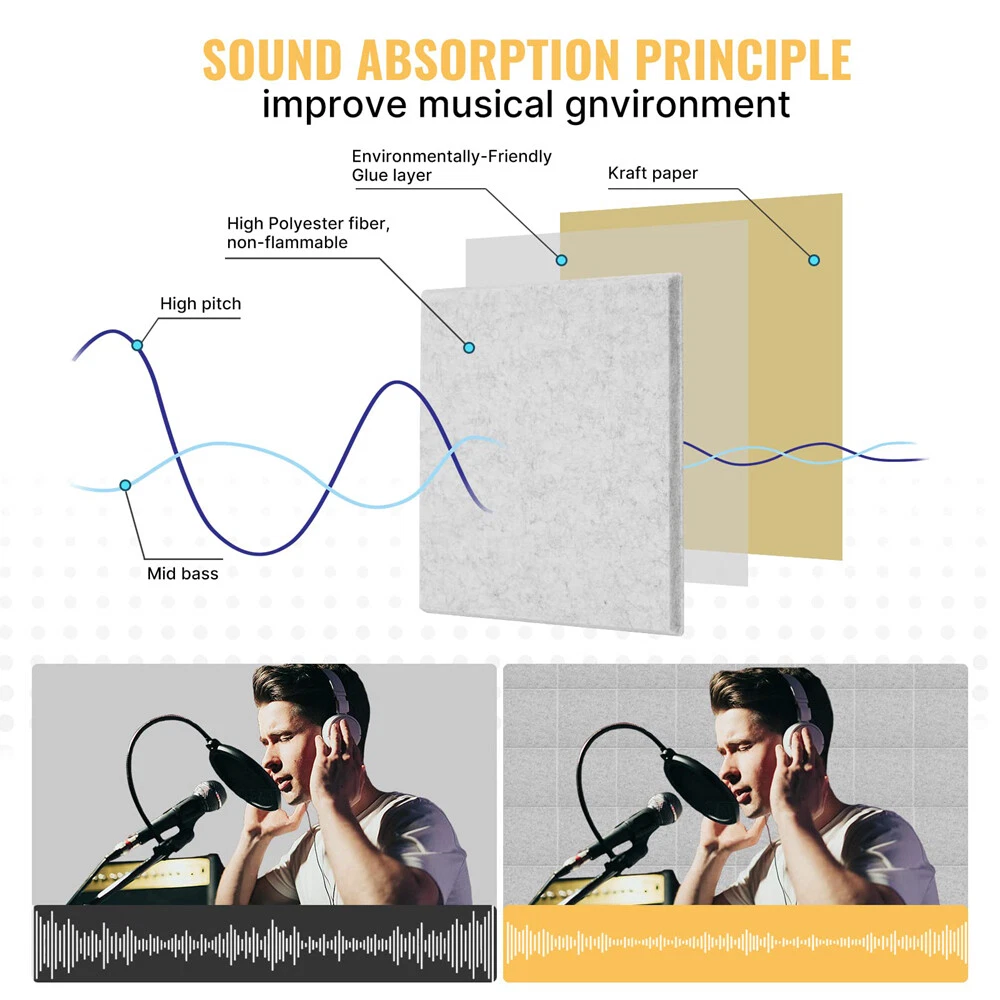 SOUND ABSORPTION PRINCIPLE
improve musical gnvironment

Environmentally-Friendly Glue layer

Kraft paper

High Polyester fiber, non-flammable

High pitch

Mid bass